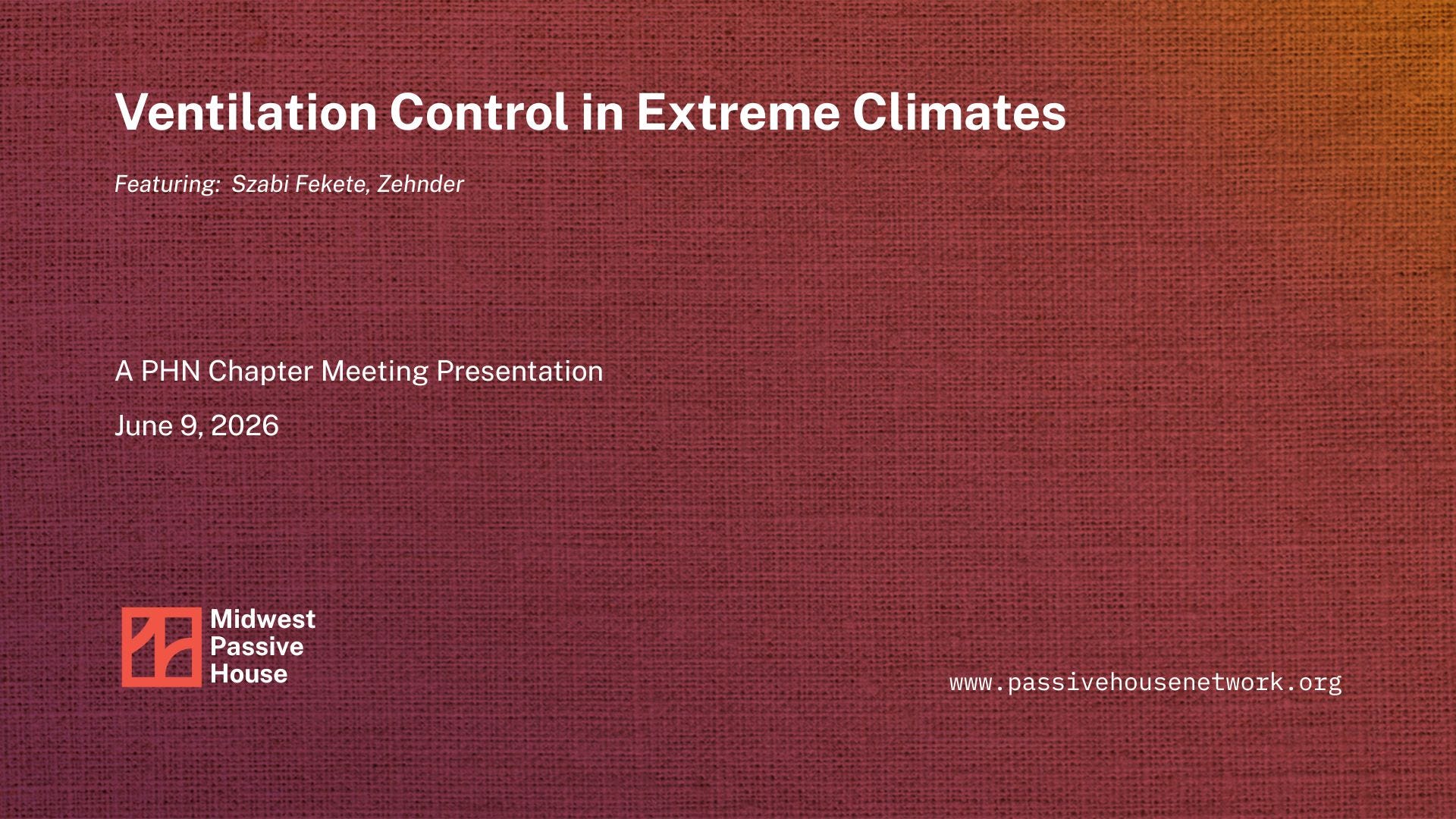 Ventilation Control in Extreme Climates

Featuring: Szabi Fekete, Zehnder

A PHN Chapter Meeting Presentation

June 9, 2026

Midwest
Passive
House

www.passivehousenetwork.org